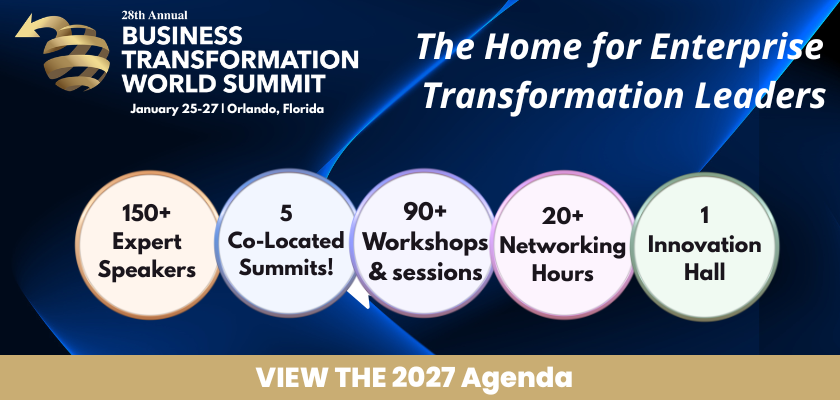 28th Annual
BUSINESS TRANSFORMATION WORLD SUMMIT
January 25-27 | Orlando, Florida

The Home for Enterprise Transformation Leaders

150+ Expert Speakers

5 Co-Located Summits!

90+ Workshops & sessions

20+ Networking Hours

1 Innovation Hall

VIEW THE 2027 Agenda